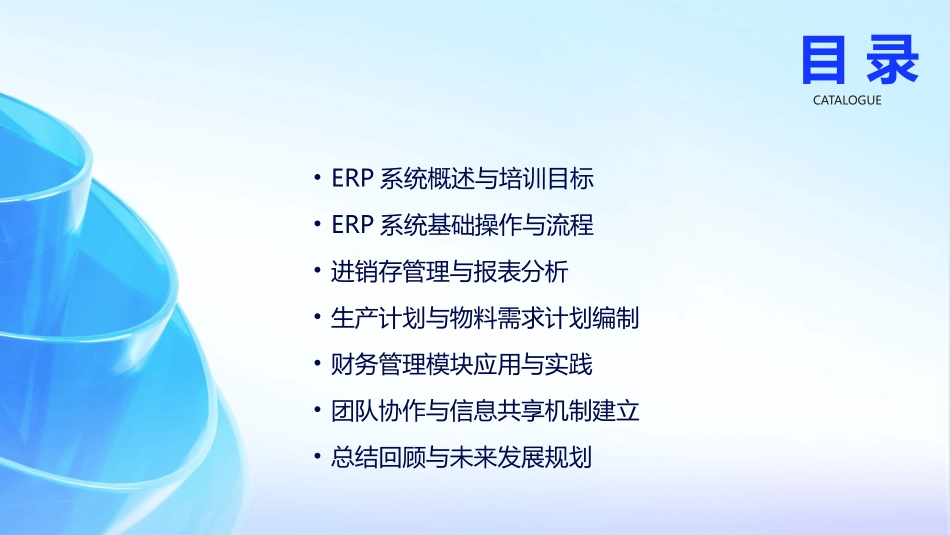 目录
CATALOGUE

• ERP 系统概述与培训目标
• ERP 系统基础操作与流程
• 进销存管理与报表分析
• 生产计划与物料需求计划编制
• 财务管理模块应用与实践
• 团队协作与信息共享机制建立
• 总结回顾与未来发展规划